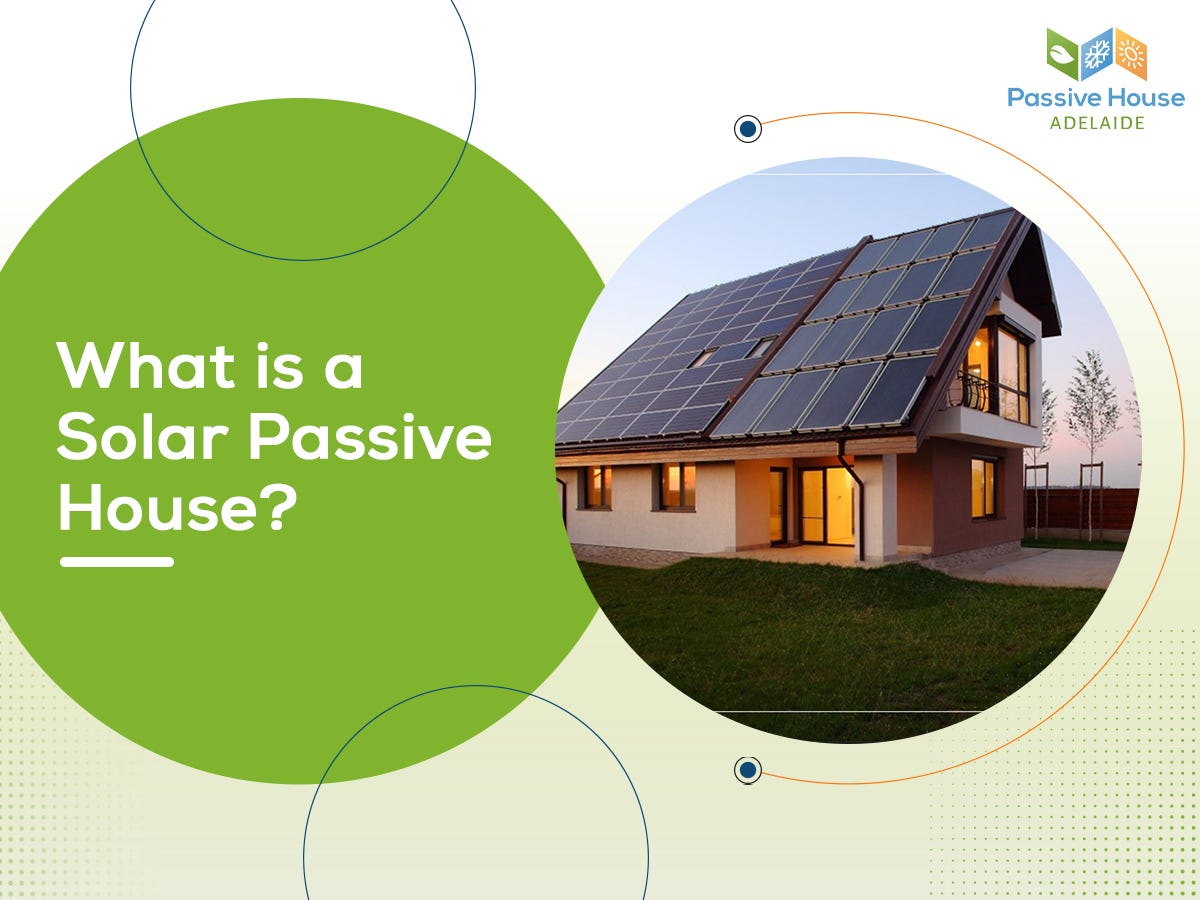 Passive House
ADELAIDE

What is a Solar Passive House?